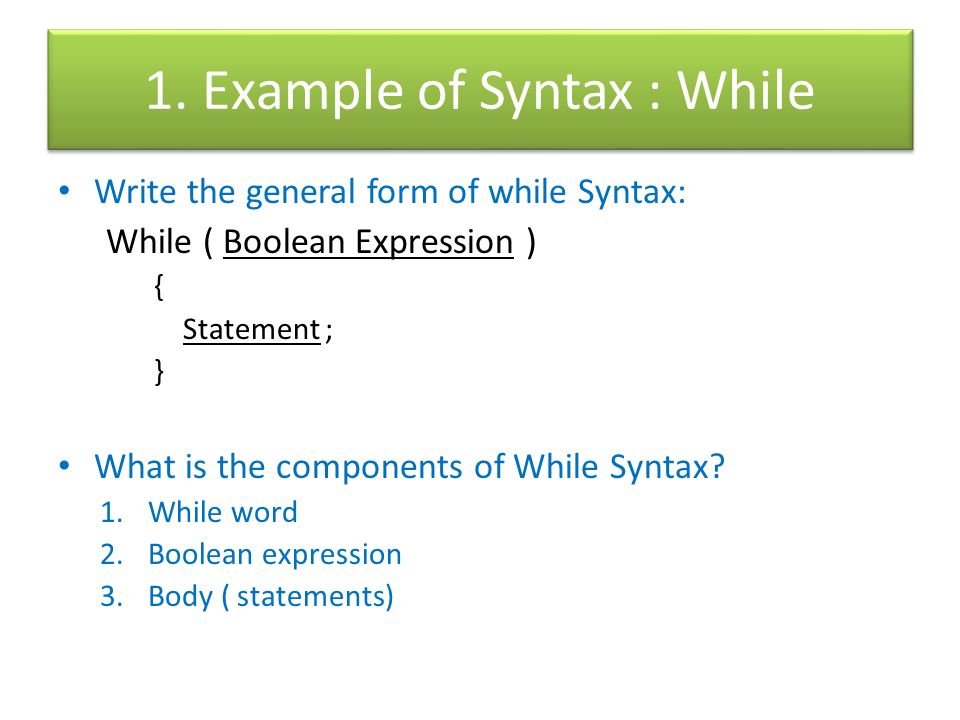 1. Example of Syntax : While

• Write the general form of while Syntax:

While ( Boolean Expression )
{
Statement ;
}

• What is the components of While Syntax?
1. While word
2. Boolean expression
3. Body ( statements)